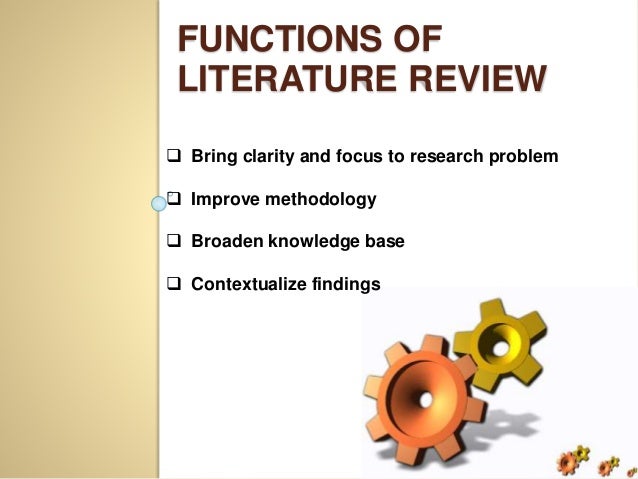 FUNCTIONS OF LITERATURE REVIEW

❑ Bring clarity and focus to research problem

❑ Improve methodology

❑ Broaden knowledge base

❑ Contextualize findings